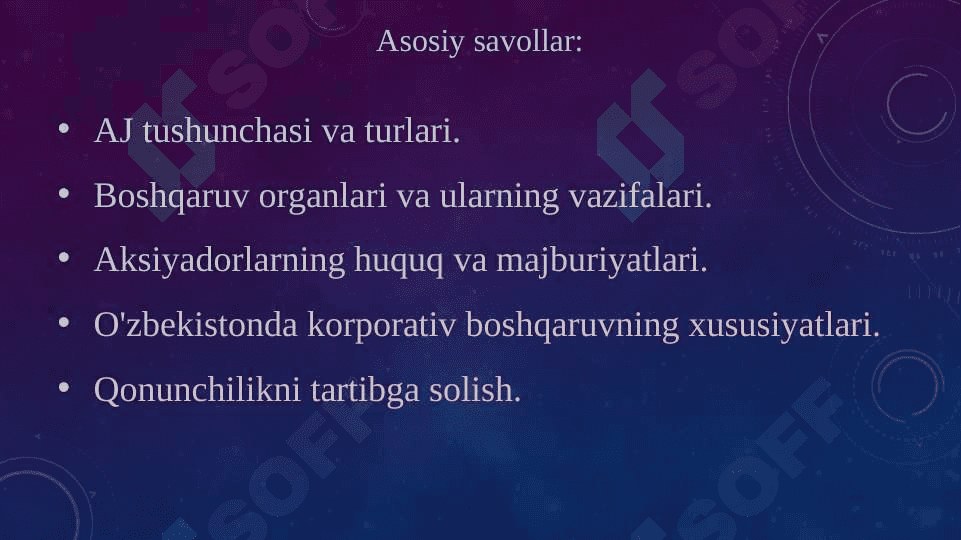 Asosiy savollar:

• AJ tushunchasi va turlari.

• Boshqaruv organlari va ularning vazifalari.

• Aksiyadorlarning huquq va majburiyatlari.

• O'zbekistonda korporativ boshqaruvning xususiyatlari.

• Qonunchilikni tartibga solish.

SOFF SOFF SOFF SOFF